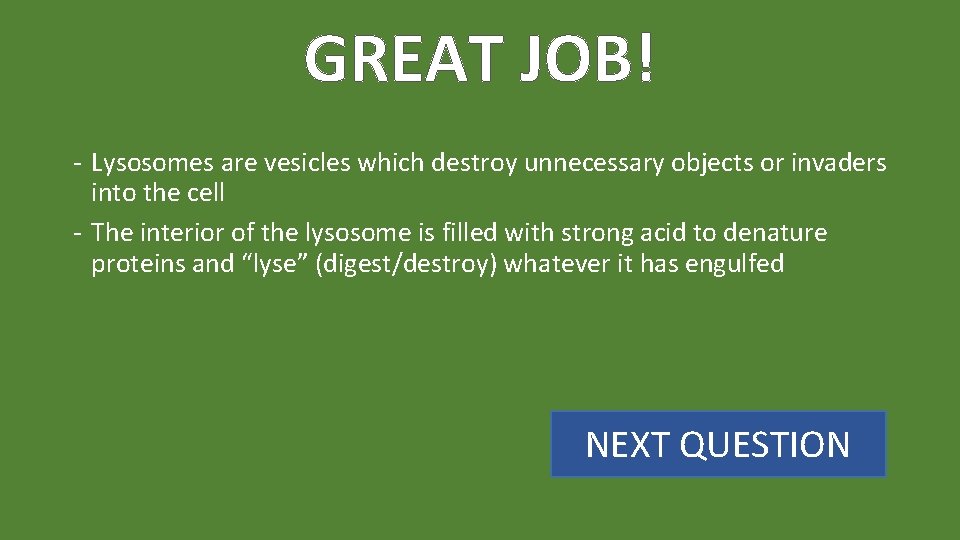 GREAT JOB!

- Lysosomes are vesicles which destroy unnecessary objects or invaders into the cell
- The interior of the lysosome is filled with strong acid to denature proteins and “lyse” (digest/destroy) whatever it has engulfed

NEXT QUESTION